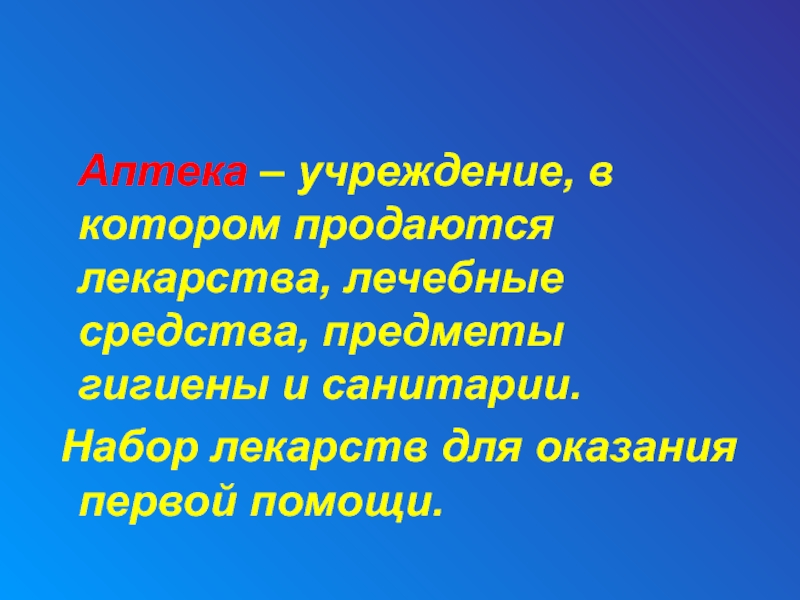 Аптека – учреждение, в котором продаются лекарства, лечебные средства, предметы гигиены и санитарии.

Набор лекарств для оказания первой помощи.